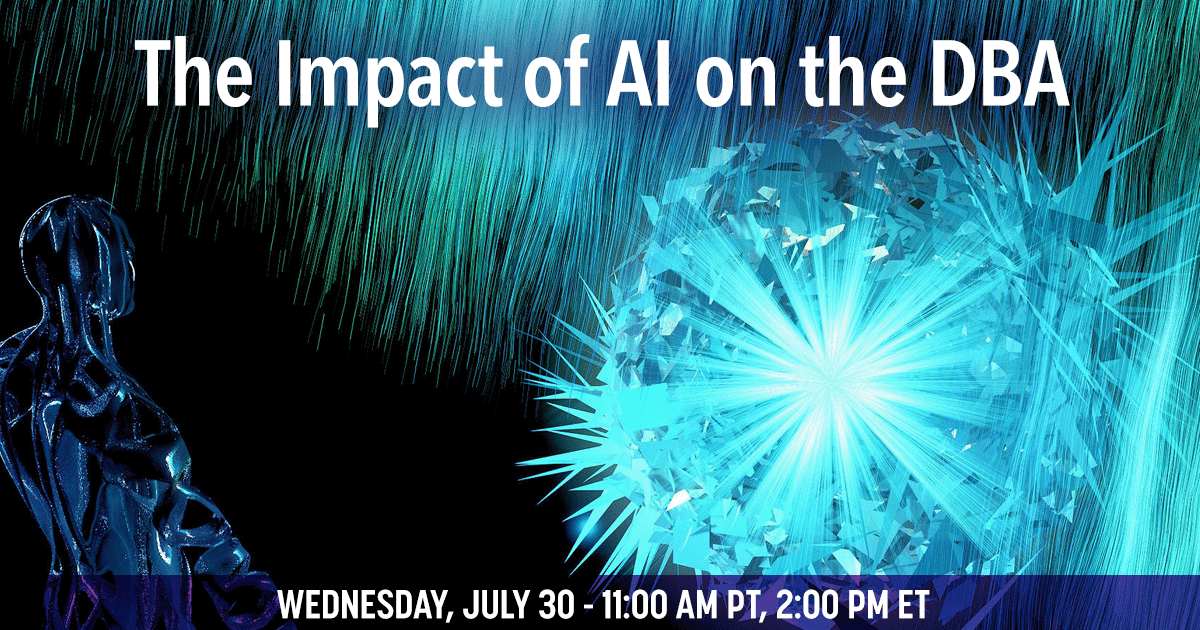 The Impact of AI on the DBA

WEDNESDAY, JULY 30 - 11:00 AM PT, 2:00 PM ET